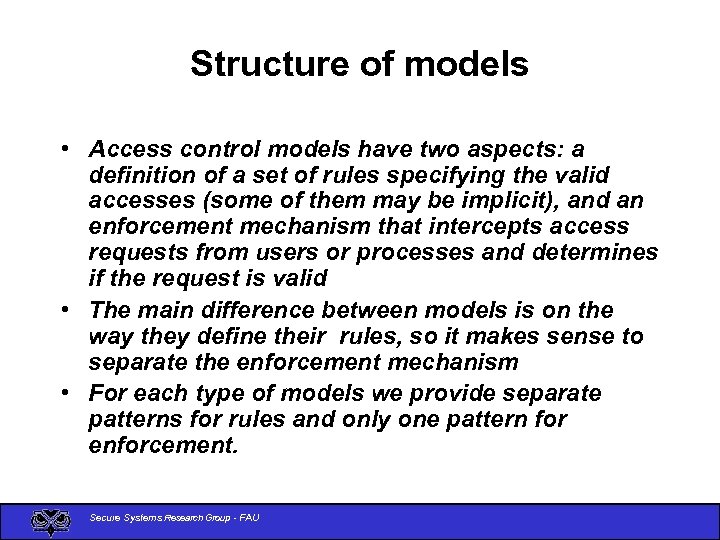 Structure of models

• Access control models have two aspects: a definition of a set of rules specifying the valid accesses (some of them may be implicit), and an enforcement mechanism that intercepts access requests from users or processes and determines if the request is valid

• The main difference between models is on the way they define their rules, so it makes sense to separate the enforcement mechanism

• For each type of models we provide separate patterns for rules and only one pattern for enforcement.

Secure Systems Research Group - FAU